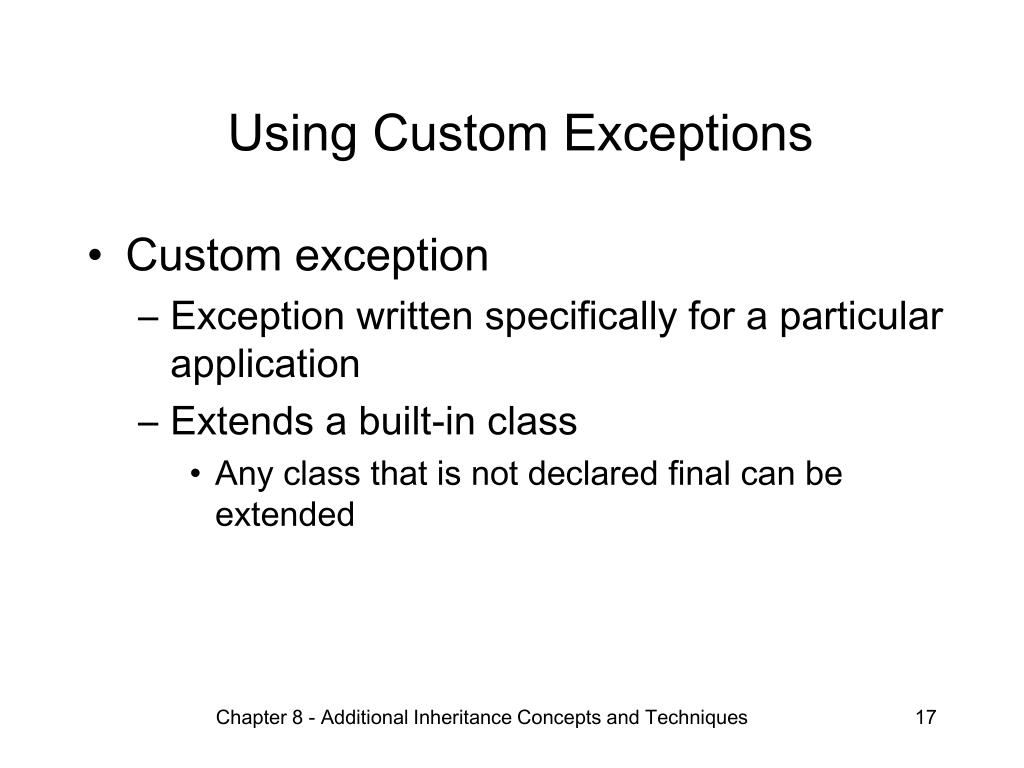 Using Custom Exceptions

• Custom exception
– Exception written specifically for a particular application
– Extends a built-in class
• Any class that is not declared final can be extended

Chapter 8 - Additional Inheritance Concepts and Techniques

17